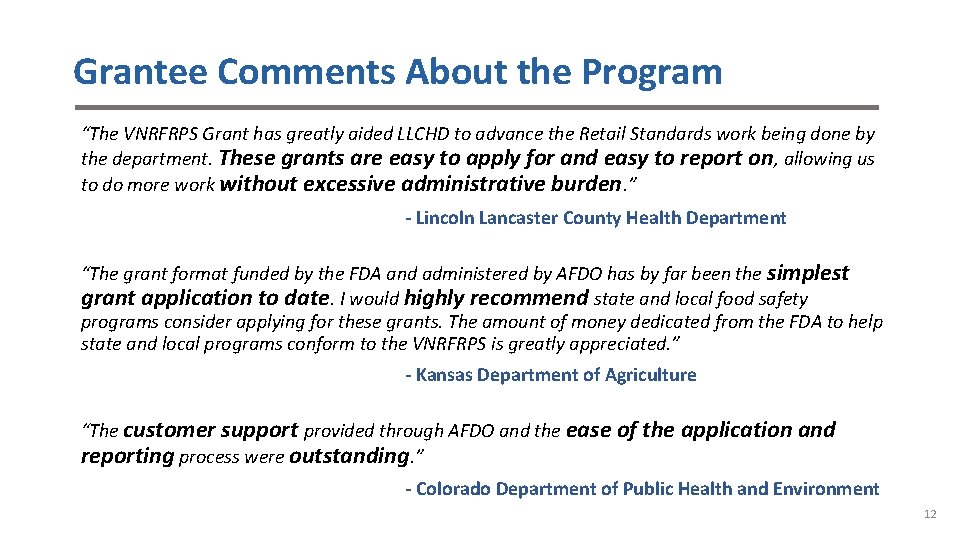 Grantee Comments About the Program

"The VNRFRPS Grant has greatly aided LLCHD to advance the Retail Standards work being done by the department. These grants are easy to apply for and easy to report on, allowing us to do more work without excessive administrative burden."

- Lincoln Lancaster County Health Department

"The grant format funded by the FDA and administered by AFDO has by far been the simplest grant application to date. I would highly recommend state and local food safety programs consider applying for these grants. The amount of money dedicated from the FDA to help state and local programs conform to the VNRFRPS is greatly appreciated."

- Kansas Department of Agriculture

"The customer support provided through AFDO and the ease of the application and reporting process were outstanding."

- Colorado Department of Public Health and Environment

12